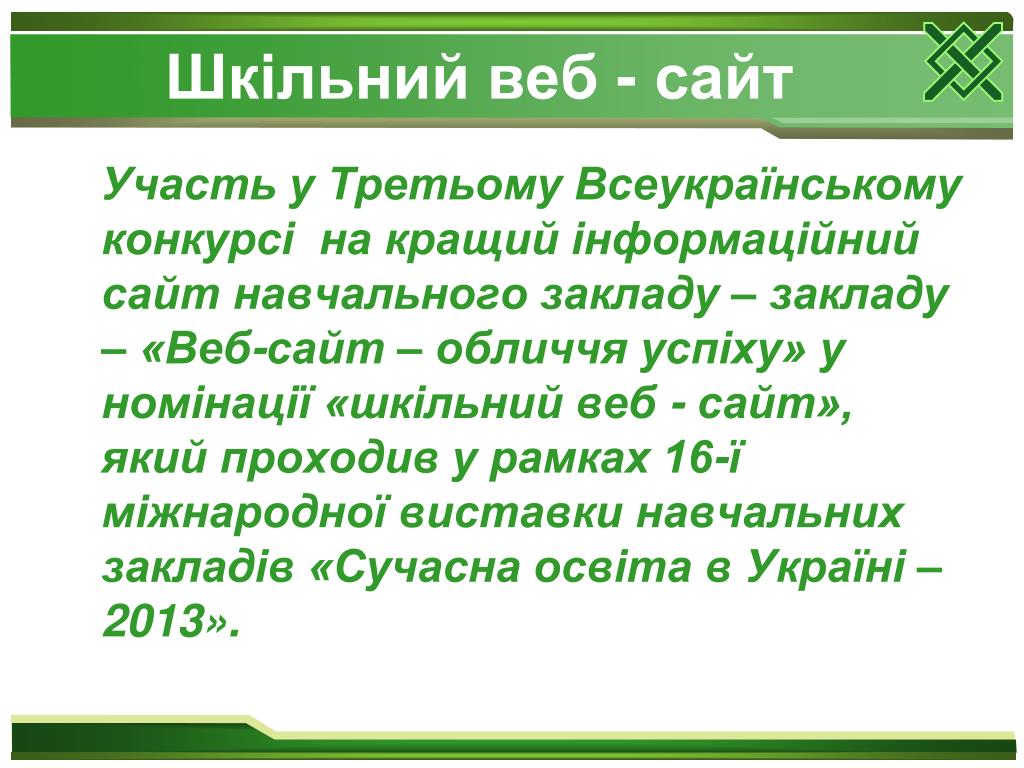 Шкільний веб - сайт

Участь у Третьому Всеукраїнському конкурсі на кращий інформаційний сайт навчального закладу – закладу – «Веб-сайт – обличчя успіху» у номінації «шкільний веб - сайт», який проходив у рамках 16-ї міжнародної виставки навчальних закладів «Сучасна освіта в Україні – 2013».